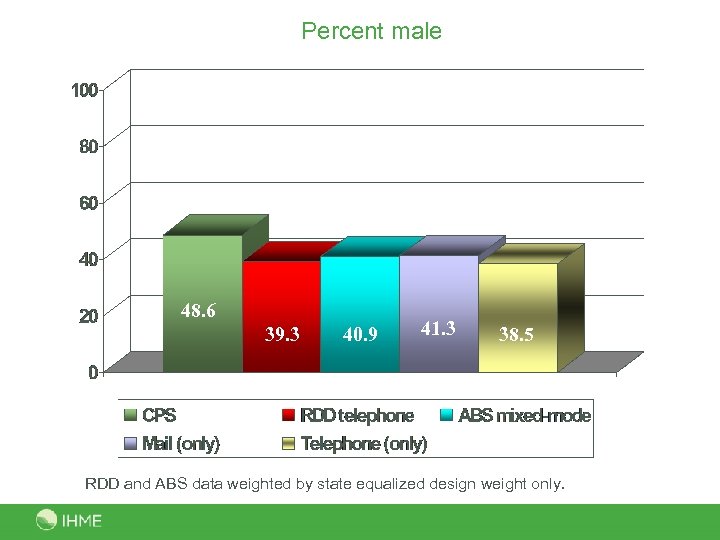 Percent male

100
80
60
40
20
0

48.6
39.3
40.9
41.3
38.5

CPS
RDD telephone
ABS mixed-mode
Mail (only)
Telephone (only)

RDD and ABS data weighted by state equalized design weight only.

IHME